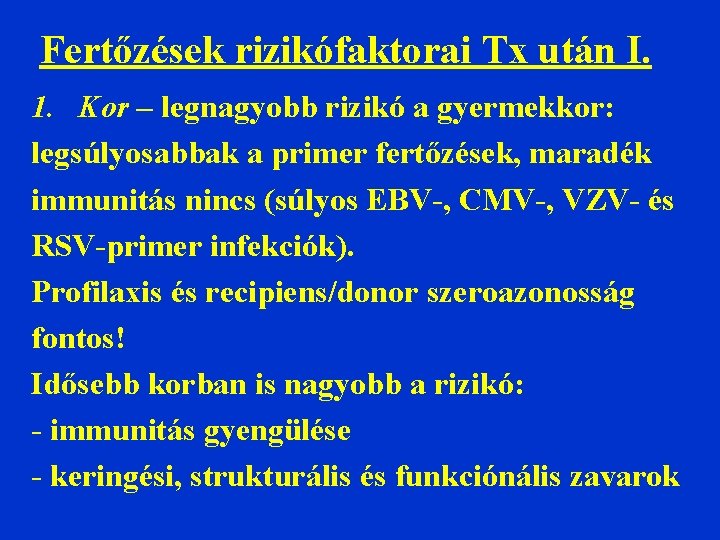 Fertőzések rizikófaktorai Tx után I.

1. Kor – legnagyobb rizikó a gyermekkor: legsúlyosabbak a primer fertőzések, maradék immunitás nincs (súlyos EBV-, CMV-, VZV- és RSV-primer infekciók).
Profilaxis és recipiens/donor szeroazonosság fontos!
Idősebb korban is nagyobb a rizikó:
- immunitás gyengülése
- keringési, strukturális és funkcionális zavarok